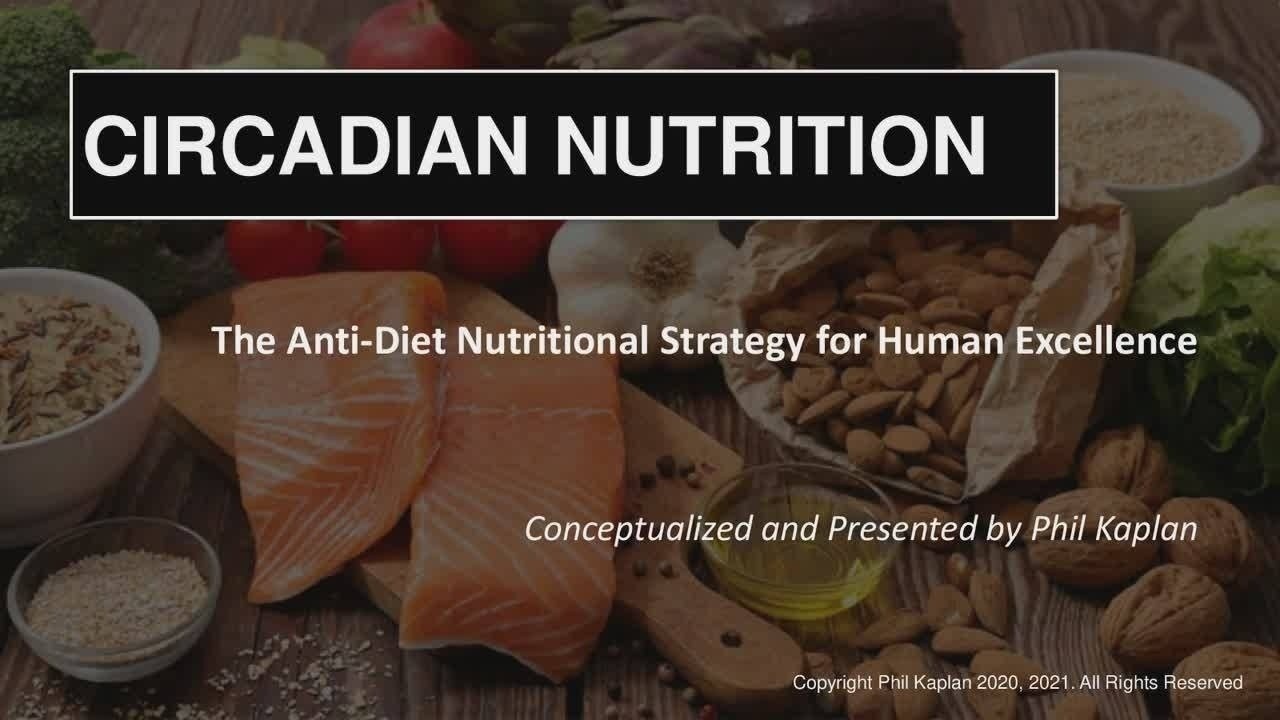 CIRCADIAN NUTRITION

The Anti-Diet Nutritional Strategy for Human Excellence

Conceptualized and Presented by Phil Kaplan

Copyright Phil Kaplan 2020, 2021. All Rights Reserved